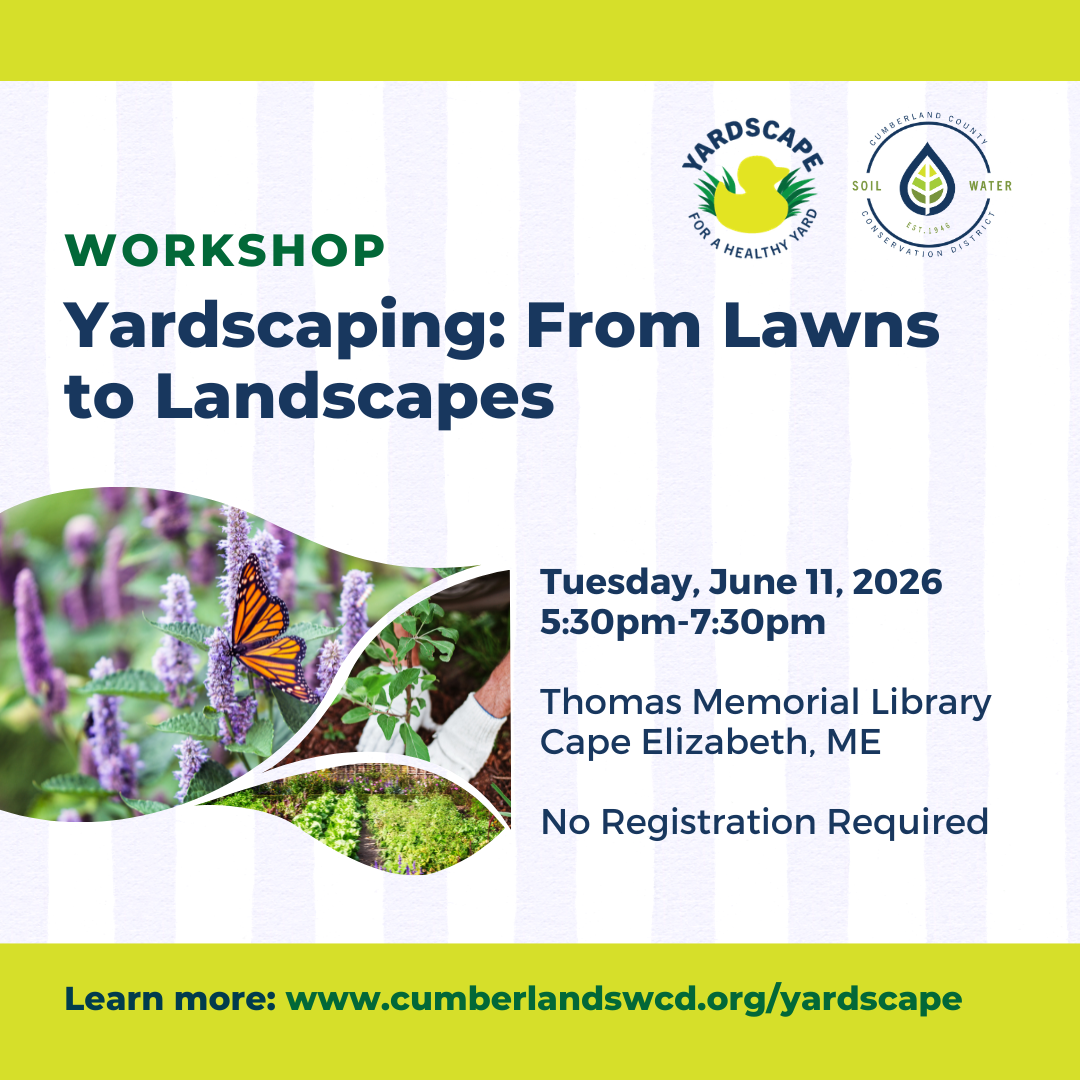 YARDSCAPE
FOR A HEALTHY YARD

CUMBERLAND COUNTY
SOIL WATER
EST. 1946
CONSERVATION DISTRICT

WORKSHOP
Yardscaping: From Lawns to Landscapes

Tuesday, June 11, 2026
5:30pm-7:30pm

Thomas Memorial Library
Cape Elizabeth, ME

No Registration Required

Learn more: www.cumberlandswcd.org/yardscape